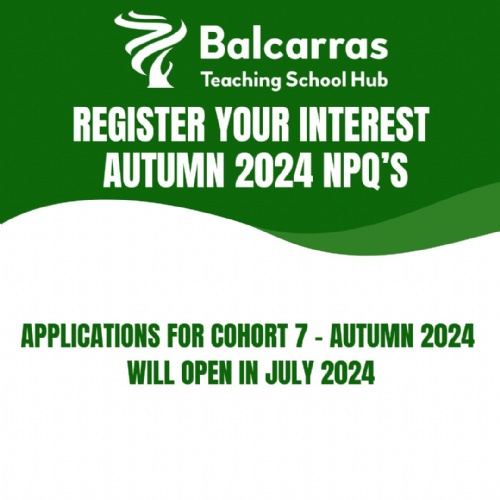 Balcarras
Teaching School Hub

REGISTER YOUR INTEREST
AUTUMN 2024 NPQ'S

APPLICATIONS FOR COHORT 7 - AUTUMN 2024
WILL OPEN IN JULY 2024